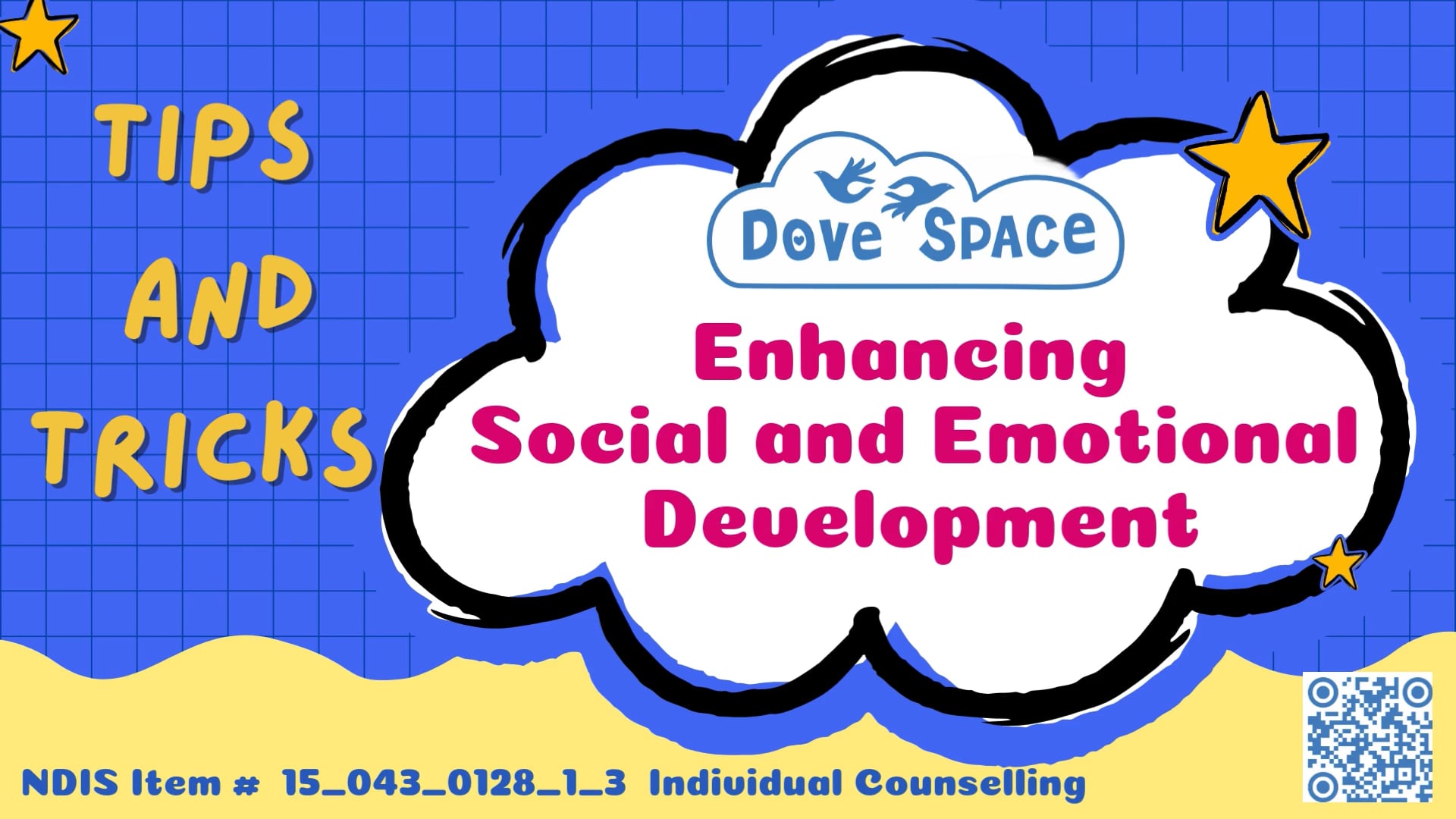 TIPS AND TRICKS

Dove Space

Enhancing Social and Emotional Development

NDIS Item # 15_043_0128_1_3 Individual Counselling